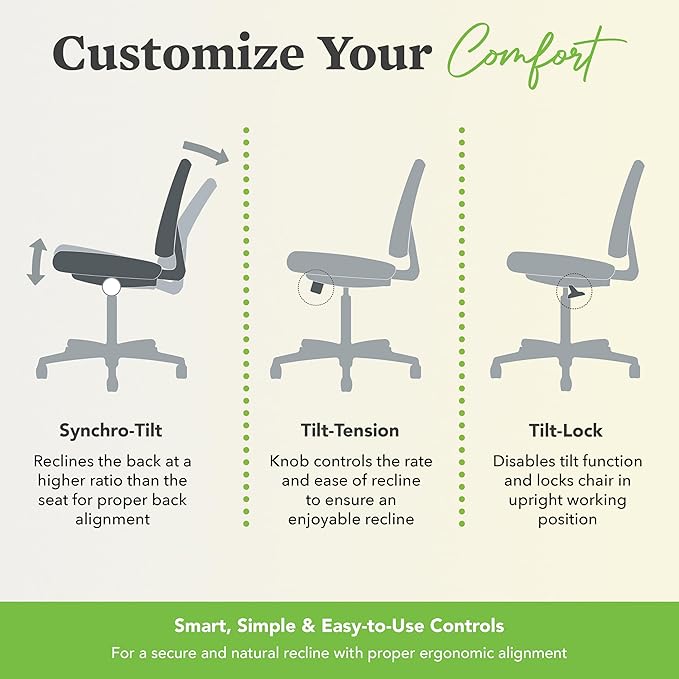 Customize Your Comfort

Synchro-Tilt

Reclines the back at a higher ratio than the seat for proper back alignment

Tilt-Tension

Knob controls the rate and ease of recline to ensure an enjoyable recline

Tilt-Lock

Disables tilt function and locks chair in upright working position

Smart, Simple & Easy-to-Use Controls

For a secure and natural recline with proper ergonomic alignment